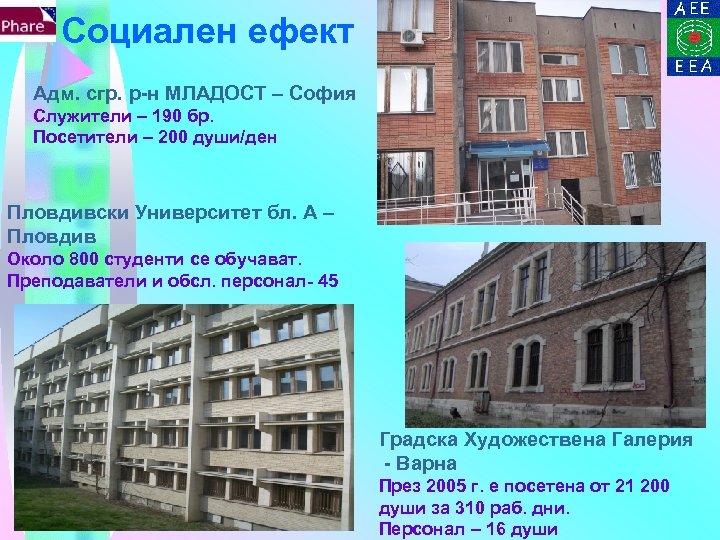 Phare

Социален ефект

AEE
EEA

Адм. сгр. р-н МЛАДОСТ – София
Служители – 190 бр.
Посетители – 200 души/ден

Пловдивски Университет бл. А – Пловдив
Около 800 студенти се обучават.
Преподаватели и обсл. персонал- 45

Градска Художествена Галерия - Варна
През 2005 г. е посетена от 21 200 души за 310 раб. дни.
Персонал – 16 души